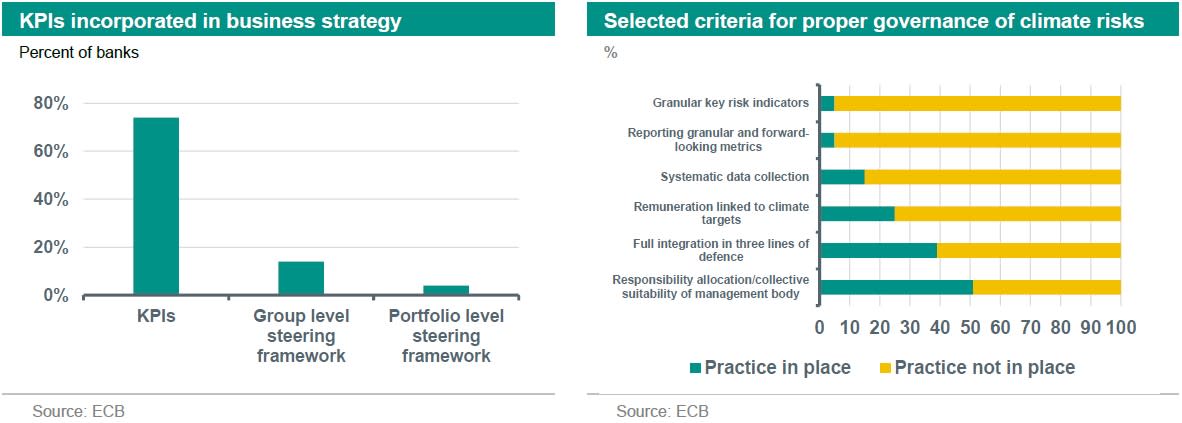 KPIs incorporated in business strategy

Percent of banks

80%
60%
40%
20%
0%

KPIs
Group level steering framework
Portfolio level steering framework

Source: ECB

Selected criteria for proper governance of climate risks

%

Granular key risk indicators
Reporting granular and forward-looking metrics
Systematic data collection
Remuneration linked to climate targets
Full integration in three lines of defence
Responsibility allocation/collective suitability of management body

0 10 20 30 40 50 60 70 80 90 100

Practice in place
Practice not in place

Source: ECB